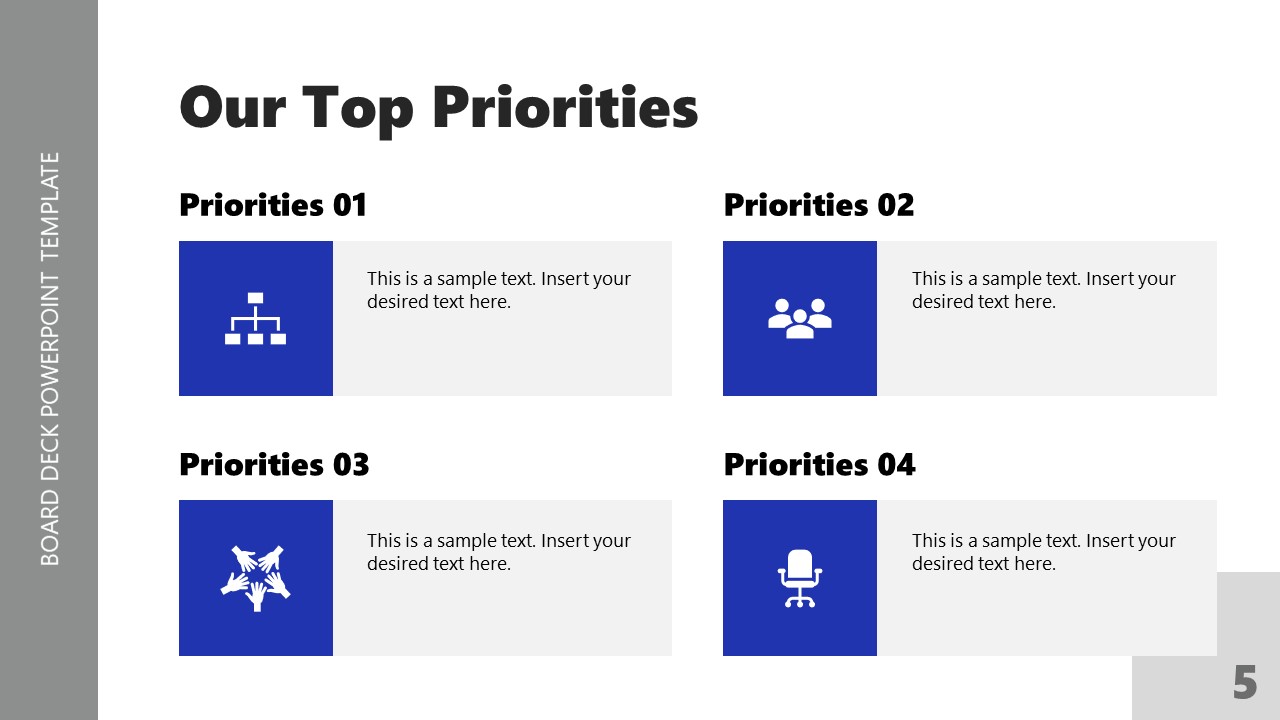 BOARD DECK POWERPOINT TEMPLATE

Our Top Priorities

Priorities 01

This is a sample text. Insert your desired text here.

Priorities 02

This is a sample text. Insert your desired text here.

Priorities 03

This is a sample text. Insert your desired text here.

Priorities 04

This is a sample text. Insert your desired text here.

5